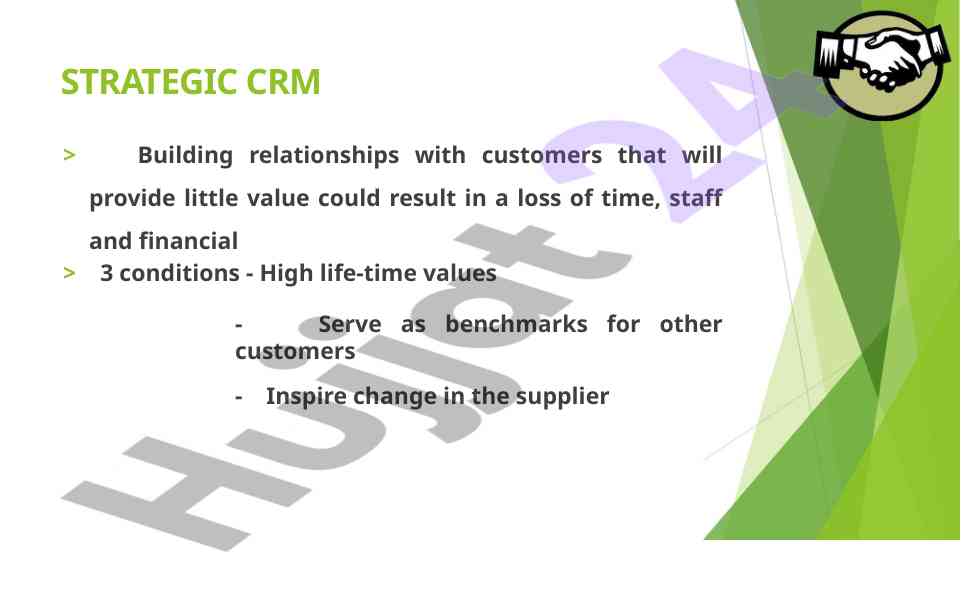 STRATEGIC CRM

> Building relationships with customers that will provide little value could result in a loss of time, staff and financial

> 3 conditions - High life-time values

- Serve as benchmarks for other customers

- Inspire change in the supplier

Hujjat 24